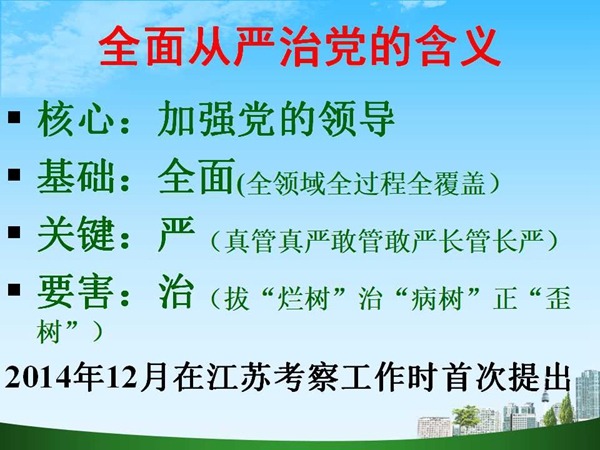 全面从严治党的含义

▪ 核心：加强党的领导

▪ 基础：全面(全领域全过程全覆盖）

▪ 关键：严（真管真严敢管敢严长管长严）

▪ 要害：治（拔“烂树”治“病树”正“歪树”）

2014年12月在江苏考察工作时首次提出